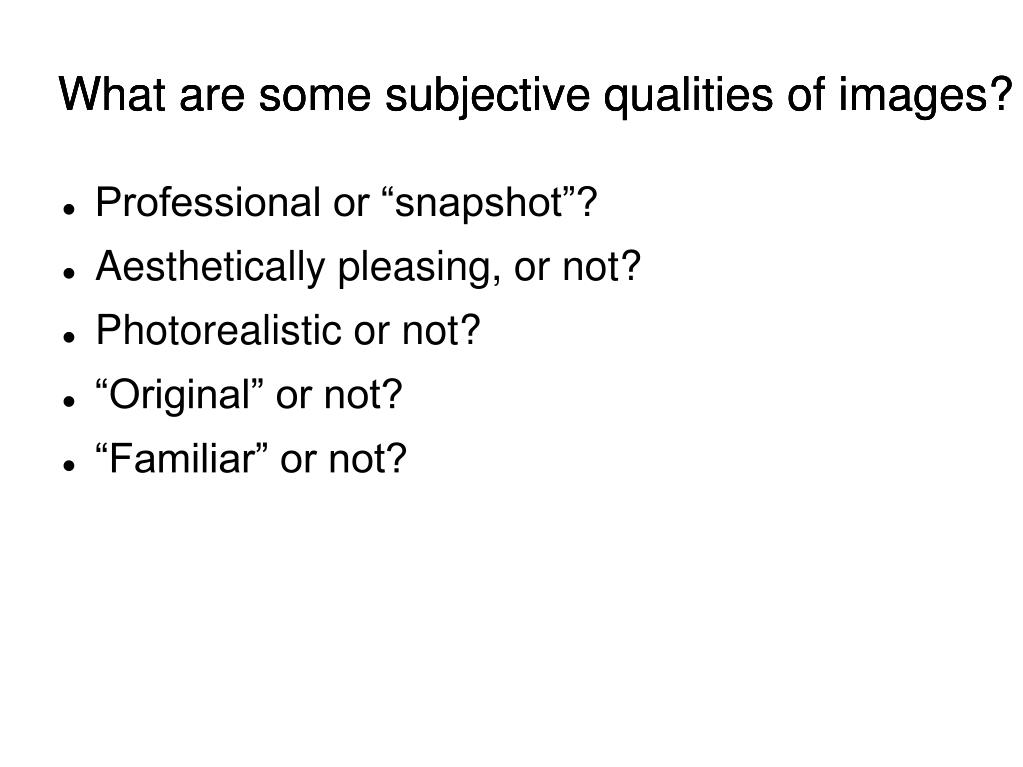 What are some subjective qualities of images?

- Professional or “snapshot”?
- Aesthetically pleasing, or not?
- Photorealistic or not?
- “Original” or not?
- “Familiar” or not?